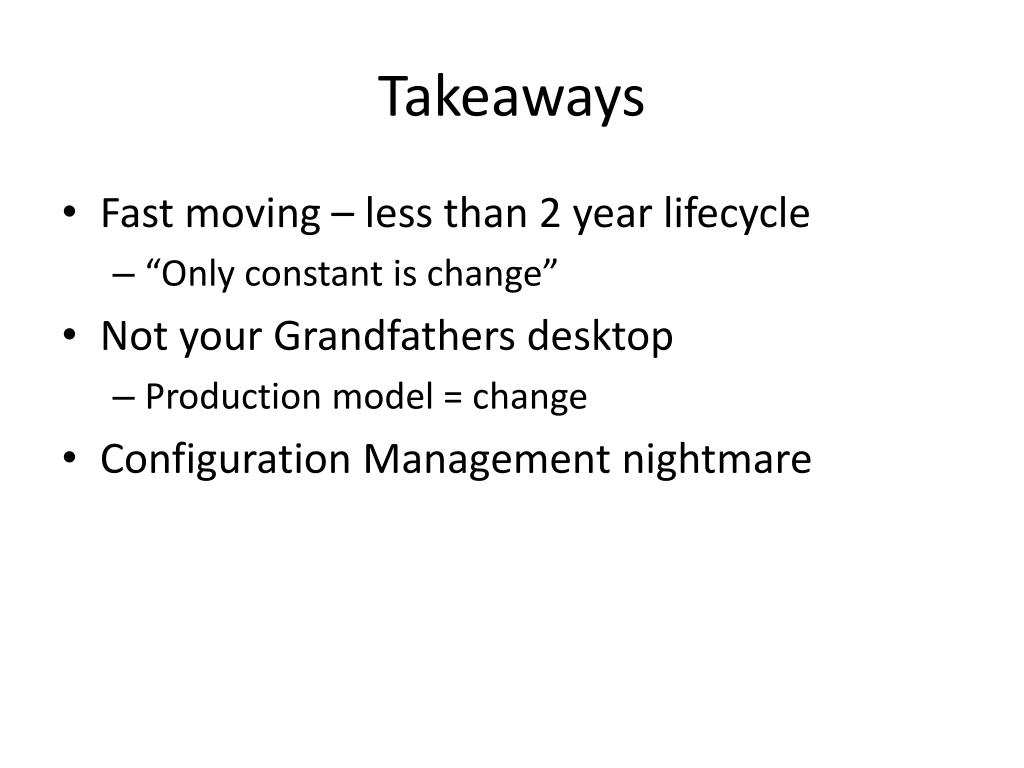 Takeaways

• Fast moving – less than 2 year lifecycle
  – “Only constant is change”
• Not your Grandfathers desktop
  – Production model = change
• Configuration Management nightmare